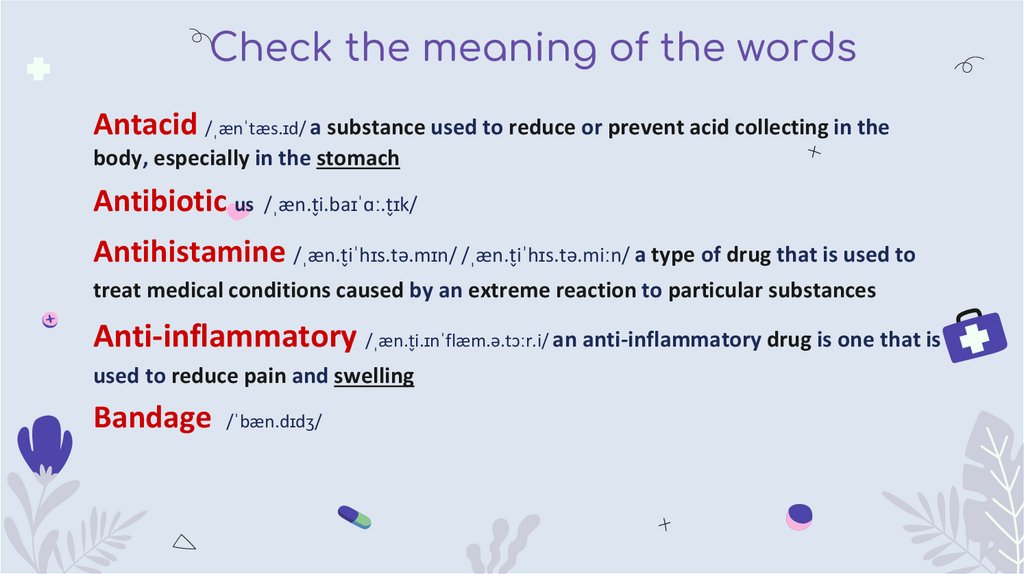 Check the meaning of the words

Antacid /ˌænˈtæs.ɪd/ a substance used to reduce or prevent acid collecting in the body, especially in the stomach

Antibiotic us /ˌæn.t̬i.baɪˈɑː.t̬ɪk/

Antihistamine /ˌæn.t̬iˈhɪs.tə.mɪn/ /ˌæn.t̬iˈhɪs.tə.miːn/ a type of drug that is used to treat medical conditions caused by an extreme reaction to particular substances

Anti-inflammatory /ˌæn.t̬i.ɪnˈflæm.ə.tɔːr.i/ an anti-inflammatory drug is one that is used to reduce pain and swelling

Bandage /ˈbæn.dɪdʒ/